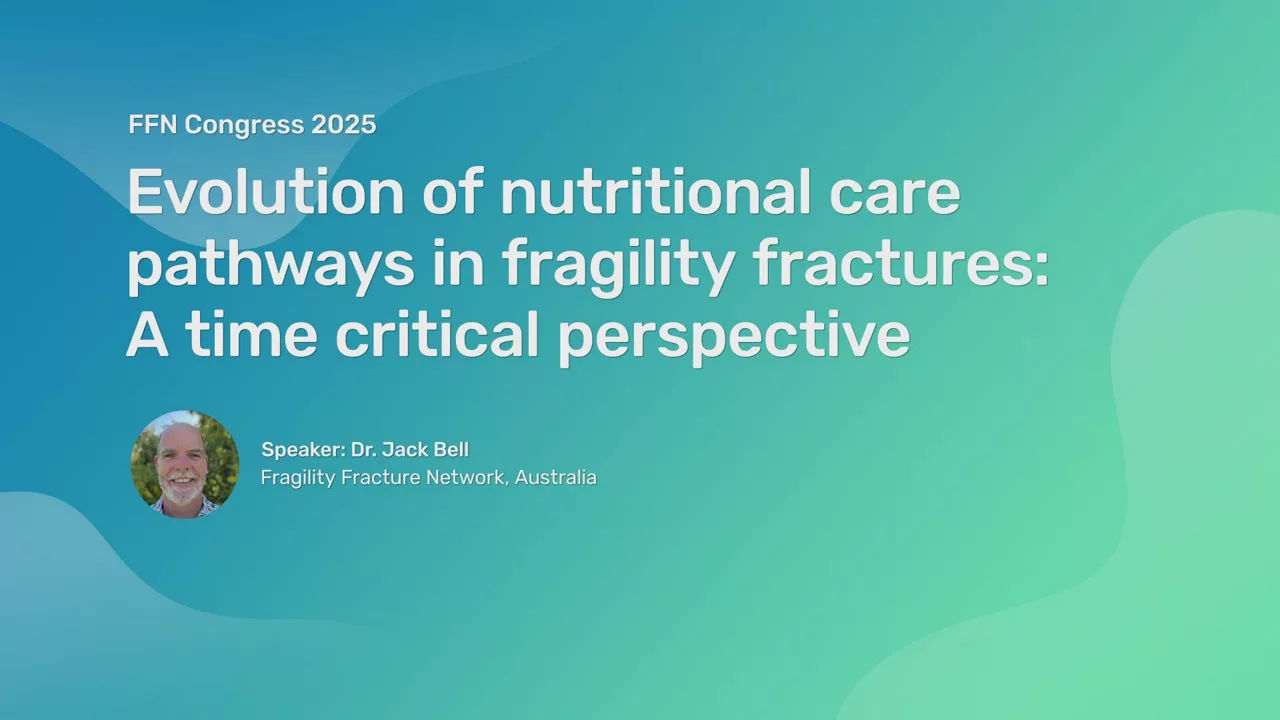 FFN Congress 2025

Evolution of nutritional care pathways in fragility fractures: A time critical perspective

Speaker: Dr. Jack Bell
Fragility Fracture Network, Australia